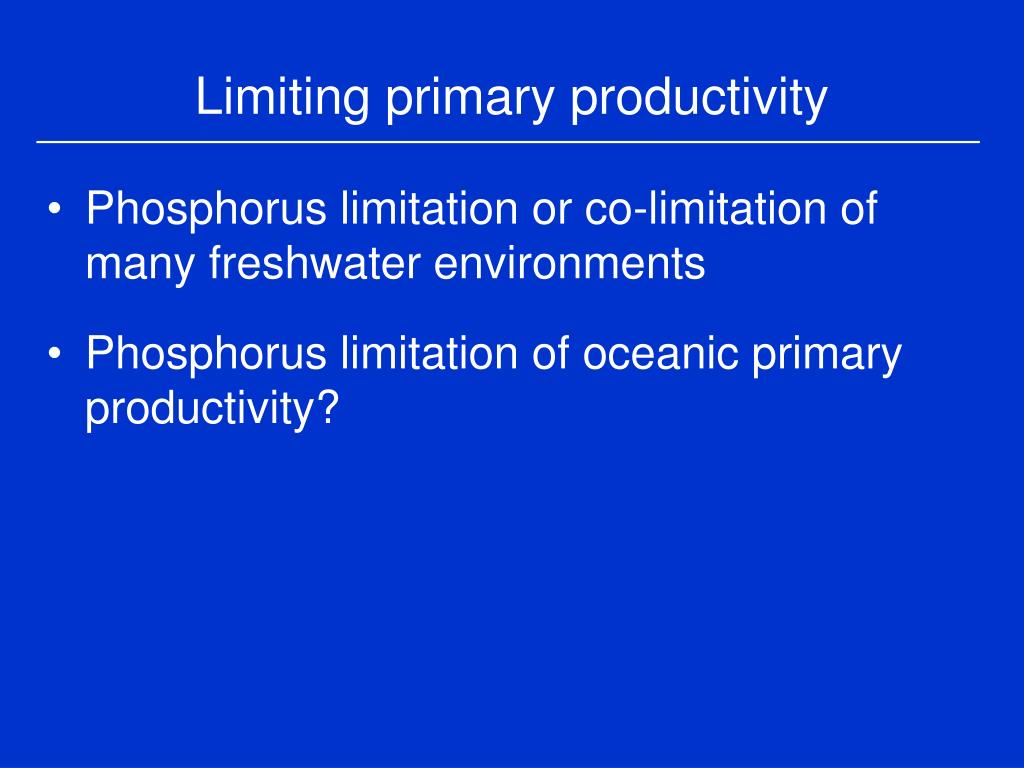 Limiting primary productivity

• Phosphorus limitation or co-limitation of many freshwater environments

• Phosphorus limitation of oceanic primary productivity?